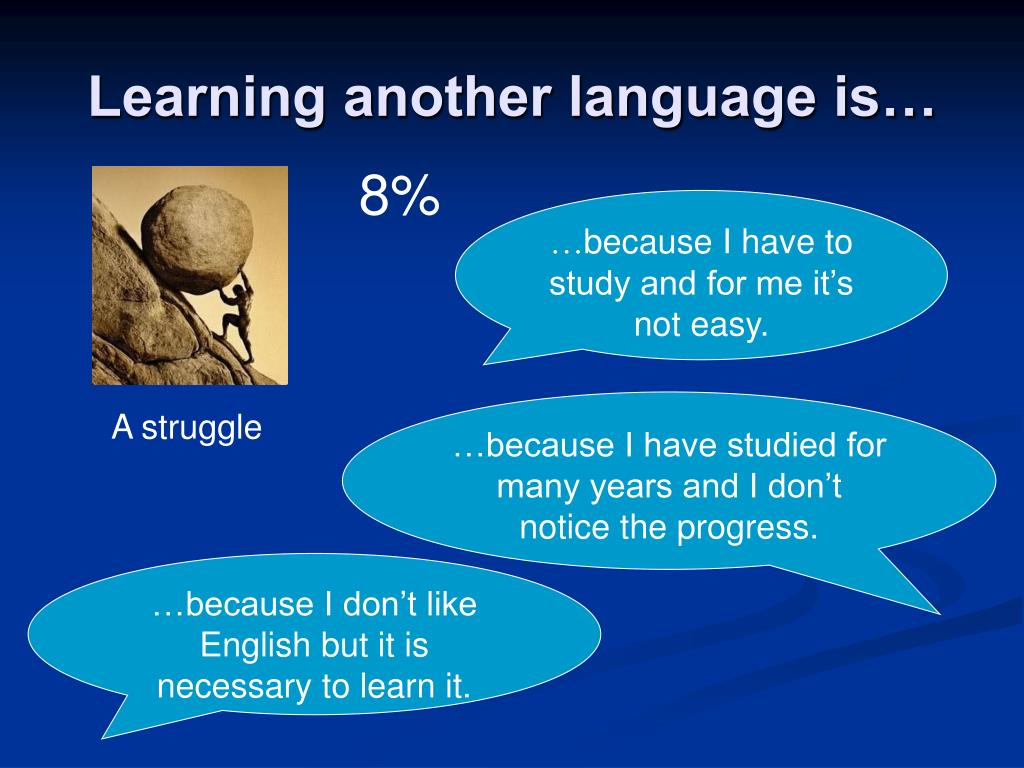 Learning another language is…

8%

A struggle

…because I have to study and for me it’s not easy.

…because I have studied for many years and I don’t notice the progress.

…because I don’t like English but it is necessary to learn it.